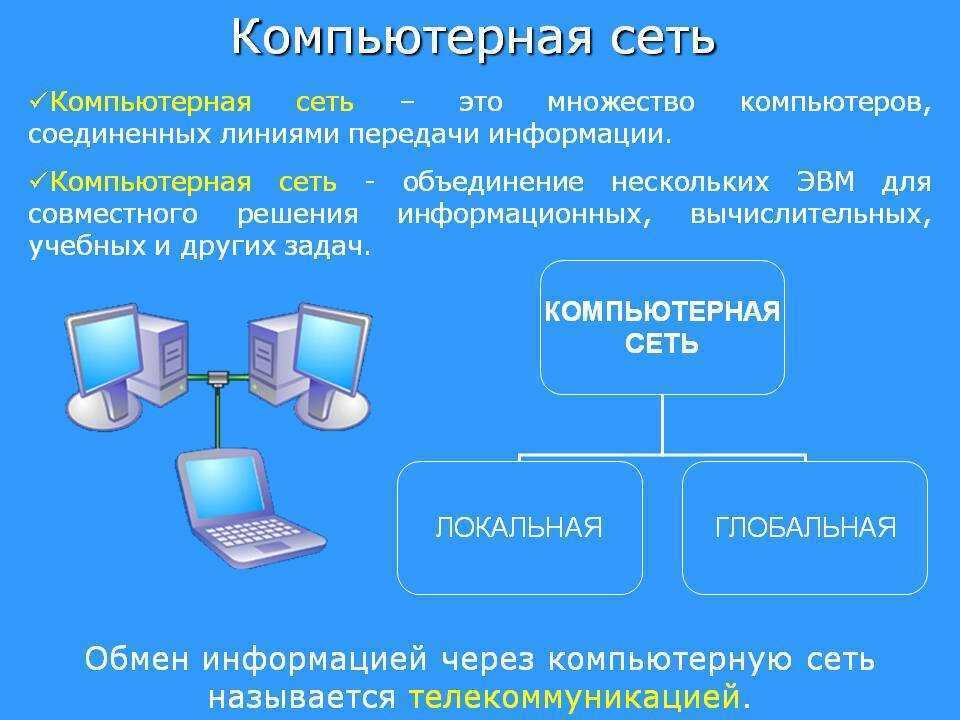 Компьютерная сеть

✓Компьютерная сеть – это множество компьютеров, соединенных линиями передачи информации.

✓Компьютерная сеть - объединение нескольких ЭВМ для совместного решения информационных, вычислительных, учебных и других задач.

КОМПЬЮТЕРНАЯ СЕТЬ

ЛОКАЛЬНАЯ

ГЛОБАЛЬНАЯ

Обмен информацией через компьютерную сеть называется телекоммуникацией.